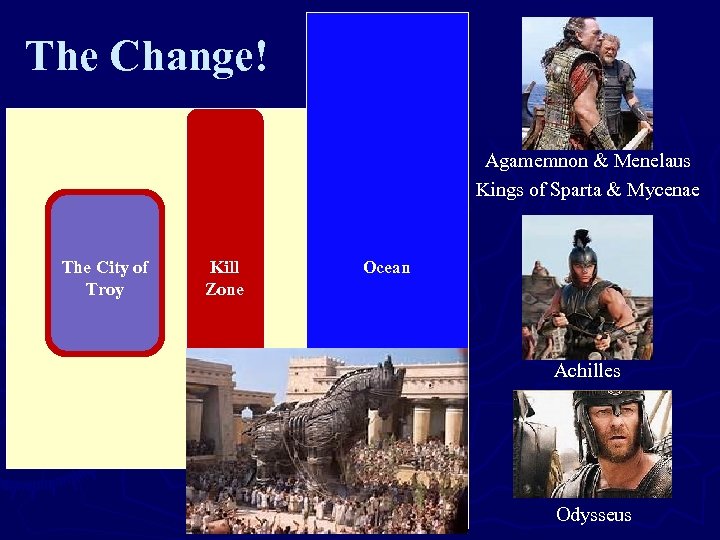 The Change!

The City of Troy

Kill Zone

Ocean

Agamemnon & Menelaus
Kings of Sparta & Mycenae

Achilles

Odysseus